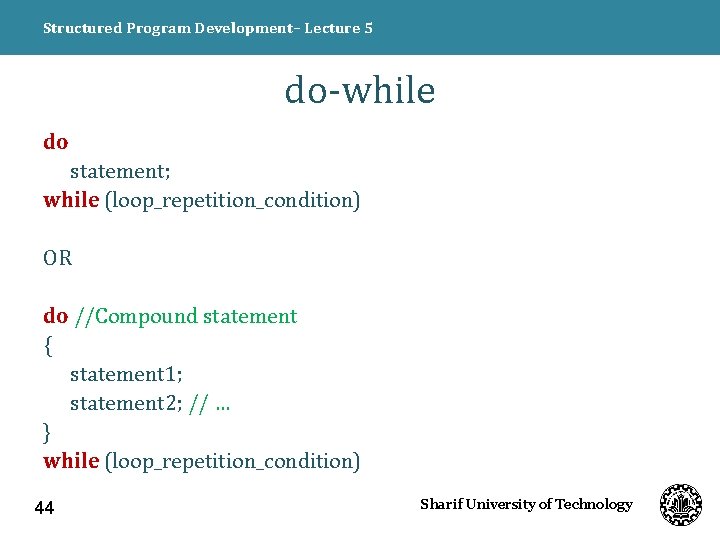 Structured Program Development– Lecture 5

do-while

do
statement;
while (loop_repetition_condition)

OR

do //Compound statement
{
statement1;
statement2; // ...
}
while (loop_repetition_condition)

44

Sharif University of Technology